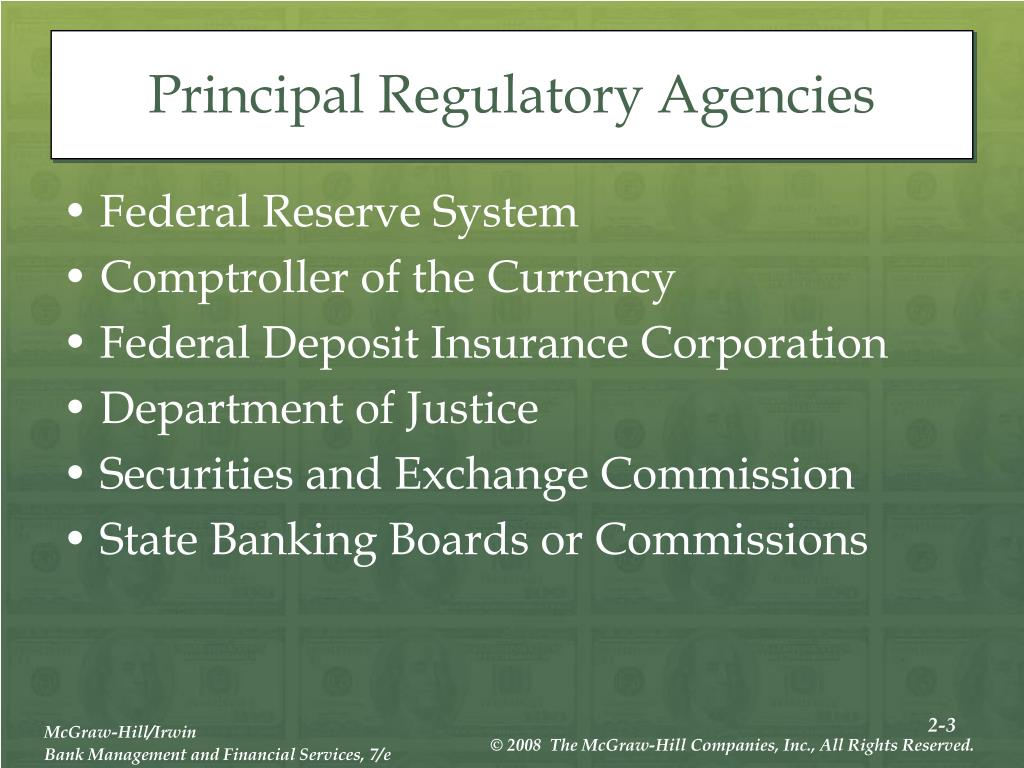 Principal Regulatory Agencies

• Federal Reserve System
• Comptroller of the Currency
• Federal Deposit Insurance Corporation
• Department of Justice
• Securities and Exchange Commission
• State Banking Boards or Commissions

McGraw-Hill/Irwin
Bank Management and Financial Services, 7/e

2-3
© 2008 The McGraw-Hill Companies, Inc., All Rights Reserved.